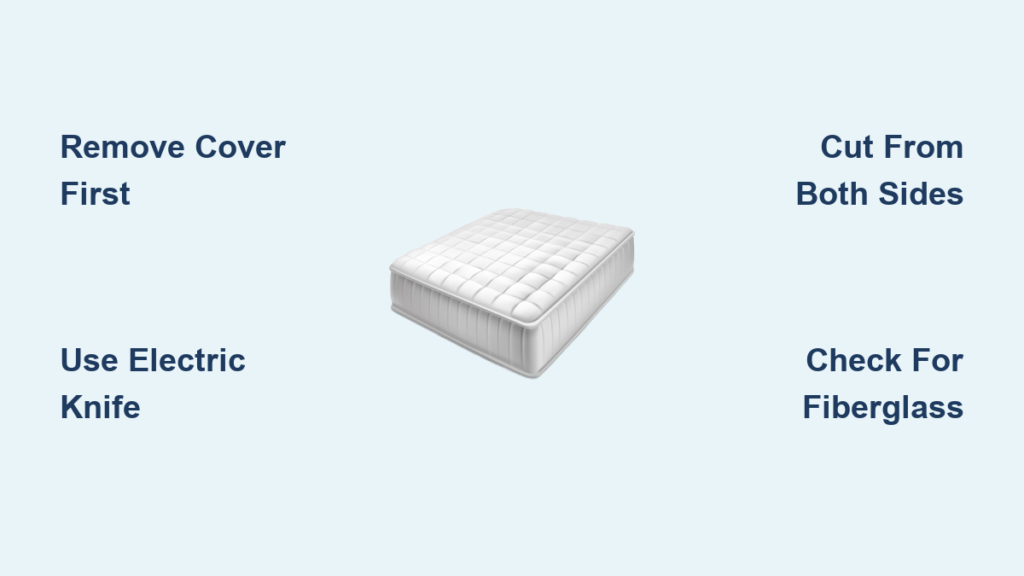 Remove Cover First

Cut From Both Sides

Use Electric Knife

Check For Fiberglass